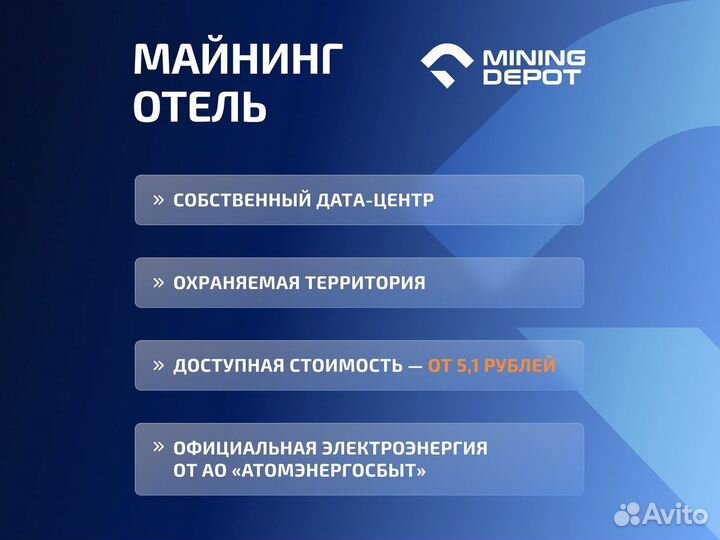 МАЙНИНГ ОТЕЛЬ

MINING DEPOT

» СОБСТВЕННЫЙ ДАТА-ЦЕНТР

» ОХРАНЯЕМАЯ ТЕРРИТОРИЯ

» ДОСТУПНАЯ СТОИМОСТЬ — ОТ 5,1 РУБЛЕЙ

» ОФИЦИАЛЬНАЯ ЭЛЕКТРОЭНЕРГИЯ ОТ АО «АТОМЭНЕРГОСБЫТ»

Avito